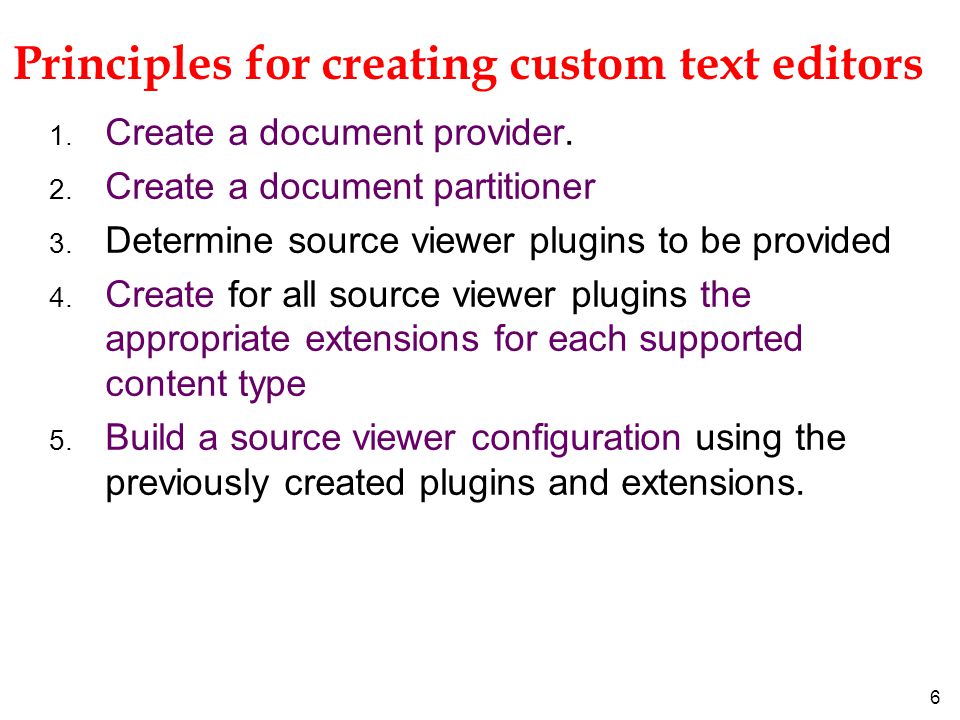 Principles for creating custom text editors

1. Create a document provider.
2. Create a document partitioner
3. Determine source viewer plugins to be provided
4. Create for all source viewer plugins the appropriate extensions for each supported content type
5. Build a source viewer configuration using the previously created plugins and extensions.

6